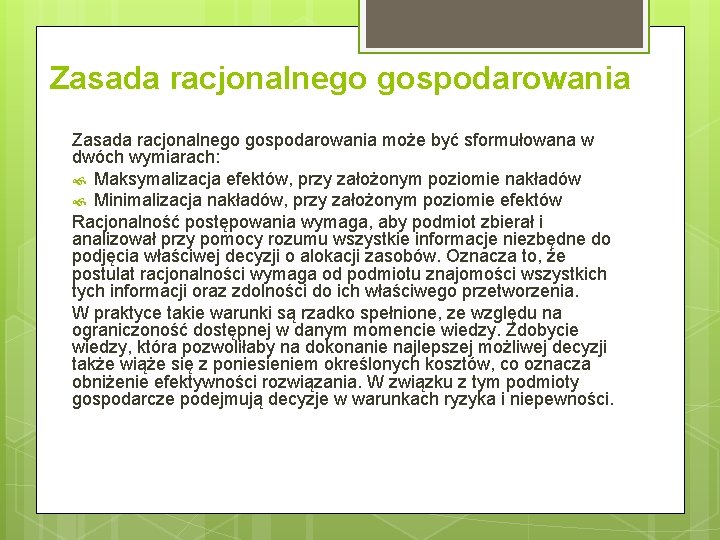 Zasada racjonalnego gospodarowania

Zasada racjonalnego gospodarowania może być sformułowana w dwóch wymiarach:

Maksymalizacja efektów, przy założonym poziomie nakładów

Minimalizacja nakładów, przy założonym poziomie efektów

Racjonalność postępowania wymaga, aby podmiot zbierał i analizował przy pomocy rozumu wszystkie informacje niezbędne do podjęcia właściwej decyzji o alokacji zasobów. Oznacza to, że postulat racjonalności wymaga od podmiotu znajomości wszystkich tych informacji oraz zdolności do ich właściwego przetworzenia.

W praktyce takie warunki są rzadko spełnione, ze względu na ograniczoność dostępnej w danym momencie wiedzy. Zdobycie wiedzy, która pozwoliłaby na dokonanie najlepszej możliwej decyzji także wiąże się z poniesieniem określonych kosztów, co oznacza obniżenie efektywności rozwiązania. W związku z tym podmioty gospodarcze podejmują decyzje w warunkach ryzyka i niepewności.